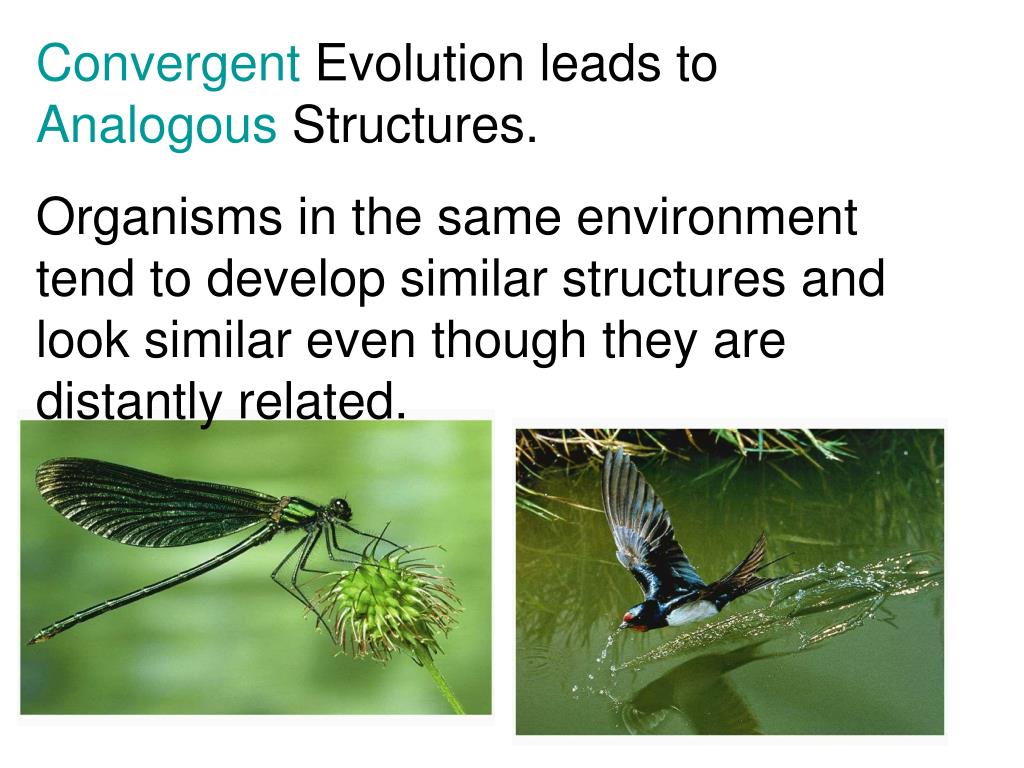 Convergent Evolution leads to Analogous Structures.

Organisms in the same environment tend to develop similar structures and look similar even though they are distantly related.